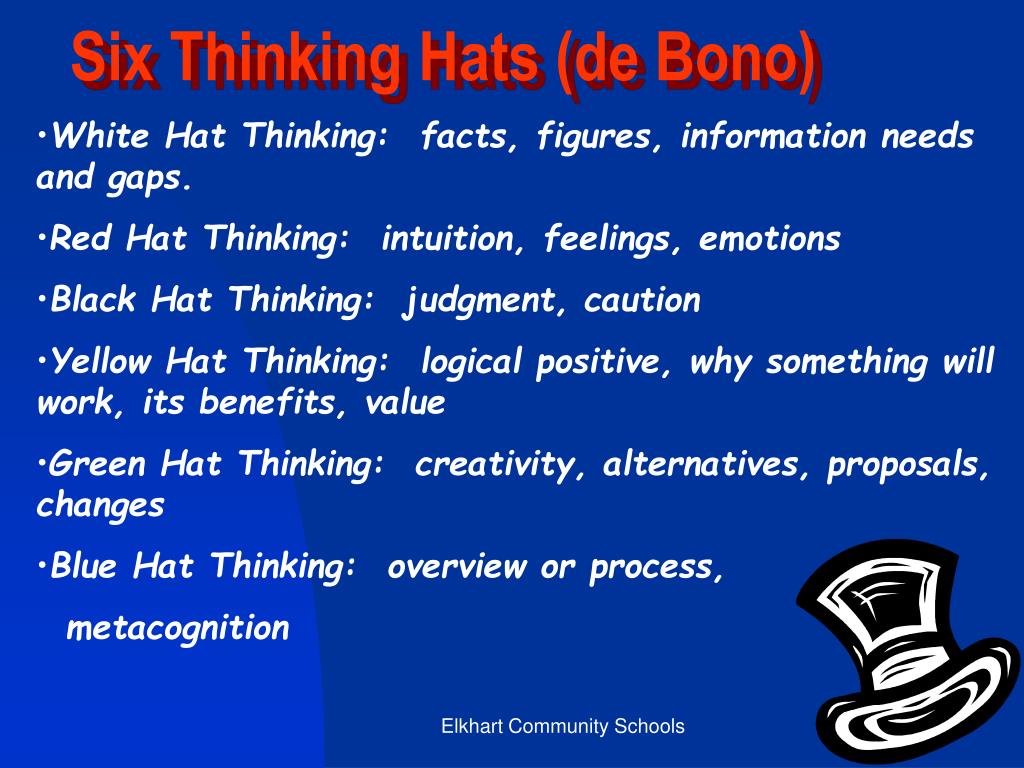 Six Thinking Hats (de Bono)

•White Hat Thinking: facts, figures, information needs and gaps.

•Red Hat Thinking: intuition, feelings, emotions

•Black Hat Thinking: judgment, caution

•Yellow Hat Thinking: logical positive, why something will work, its benefits, value

•Green Hat Thinking: creativity, alternatives, proposals, changes

•Blue Hat Thinking: overview or process, metacognition

Elkhart Community Schools